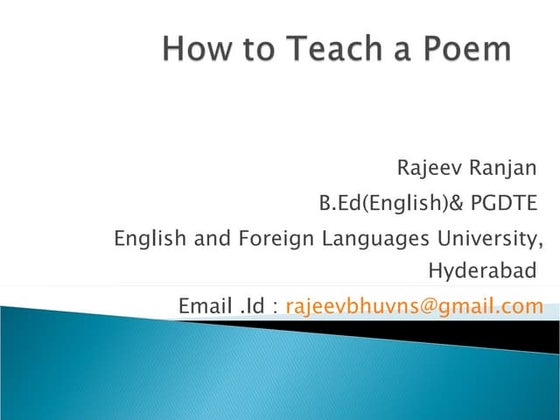 How to Teach a Poem

Rajeev Ranjan
B.Ed(English)& PGDTE
English and Foreign Languages University, Hyderabad
Email .Id : rajeevbhuvns@gmail.com